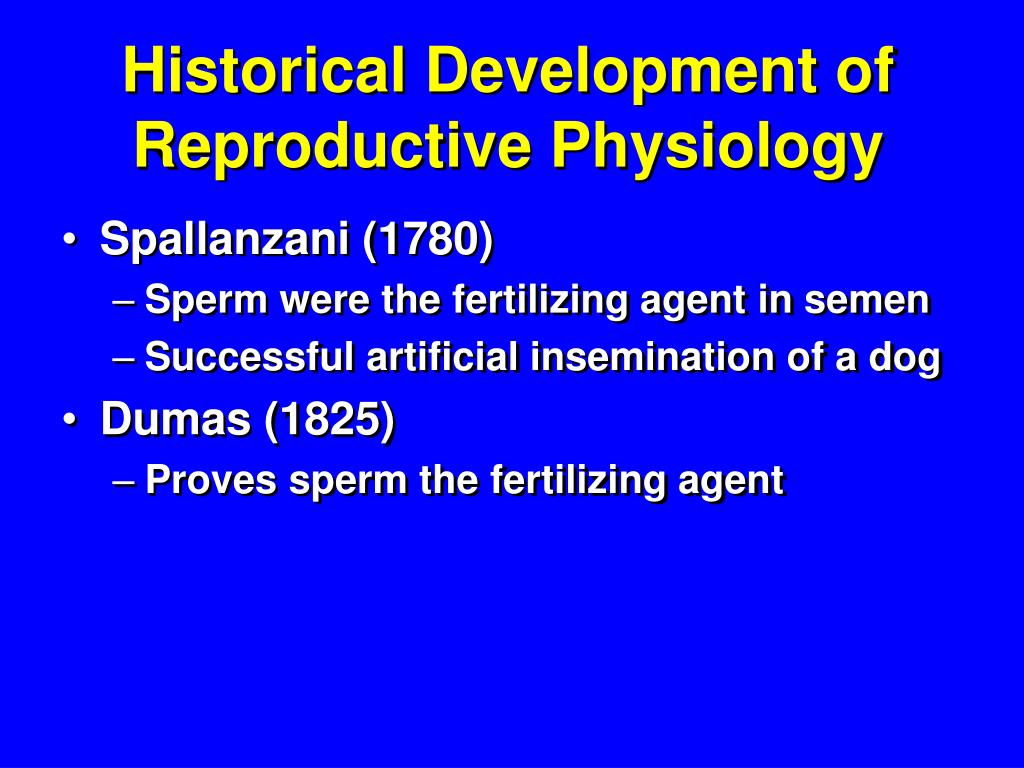 Historical Development of Reproductive Physiology

• Spallanzani (1780)
– Sperm were the fertilizing agent in semen
– Successful artificial insemination of a dog
• Dumas (1825)
– Proves sperm the fertilizing agent